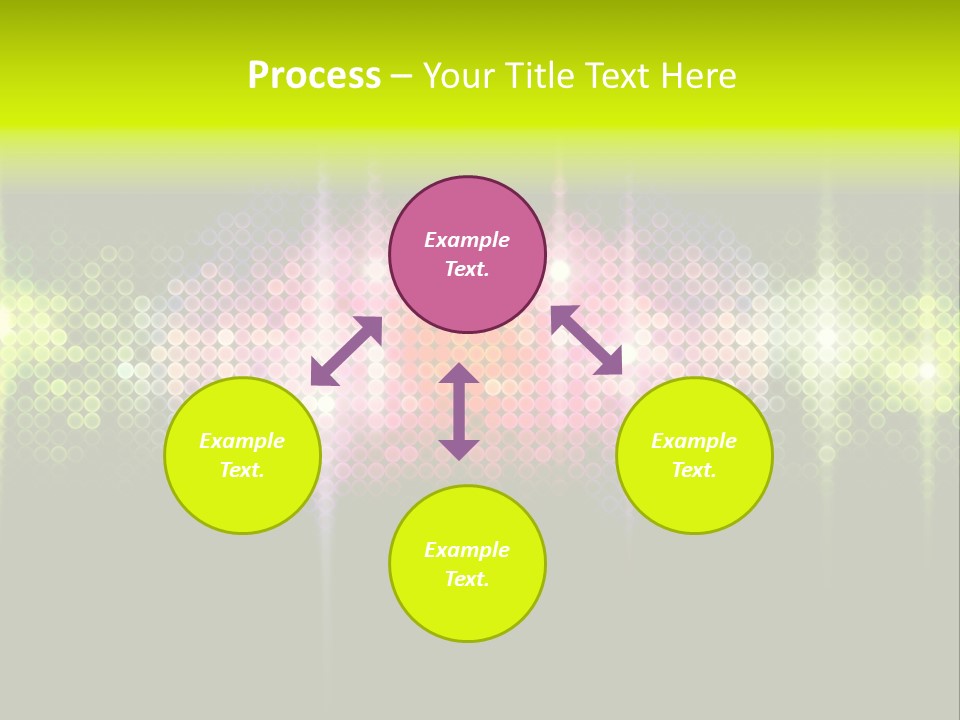 Process – Your Title Text Here

Example Text.

Example Text.

Example Text.

Example Text.